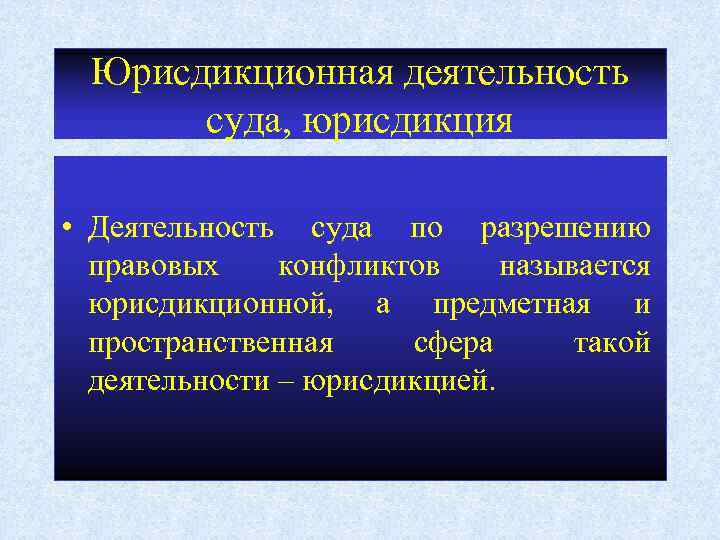 Юрисдикционная деятельность суда, юрисдикция

• Деятельность суда по разрешению правовых конфликтов называется юрисдикционной, а предметная и пространственная сфера такой деятельности – юрисдикцией.